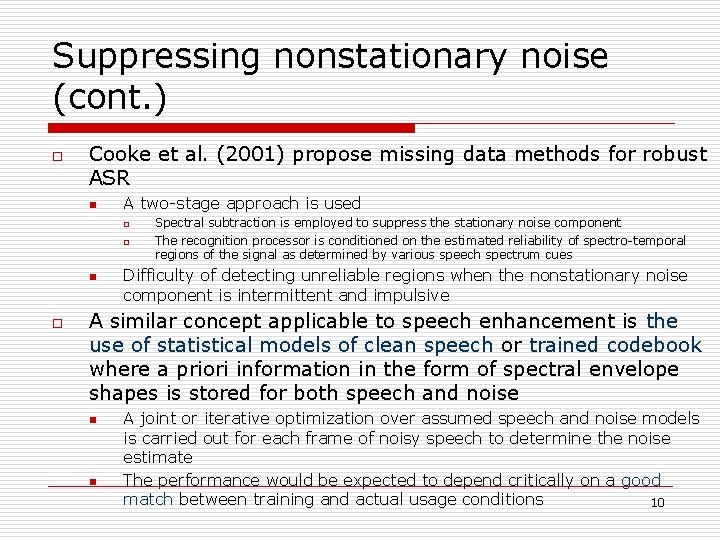 Suppressing nonstationary noise (cont.)

Cooke et al. (2001) propose missing data methods for robust ASR

A two-stage approach is used

Spectral subtraction is employed to suppress the stationary noise component

The recognition processor is conditioned on the estimated reliability of spectro-temporal regions of the signal as determined by various speech spectrum cues

Difficulty of detecting unreliable regions when the nonstationary noise component is intermittent and impulsive

A similar concept applicable to speech enhancement is the use of statistical models of clean speech or trained codebook where a priori information in the form of spectral envelope shapes is stored for both speech and noise

A joint or iterative optimization over assumed speech and noise models is carried out for each frame of noisy speech to determine the noise estimate

The performance would be expected to depend critically on a good match between training and actual usage conditions

10